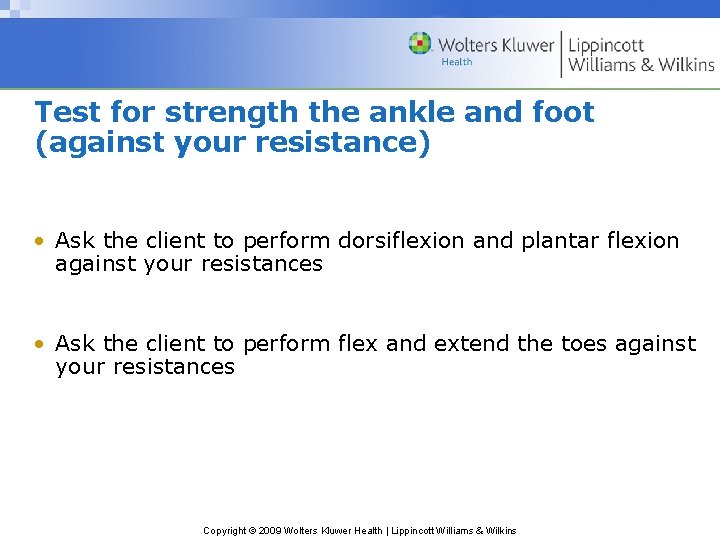 Wolters Kluwer Health | Lippincott Williams & Wilkins

Test for strength the ankle and foot (against your resistance)

• Ask the client to perform dorsiflexion and plantar flexion against your resistances

• Ask the client to perform flex and extend the toes against your resistances

Copyright © 2009 Wolters Kluwer Health | Lippincott Williams & Wilkins